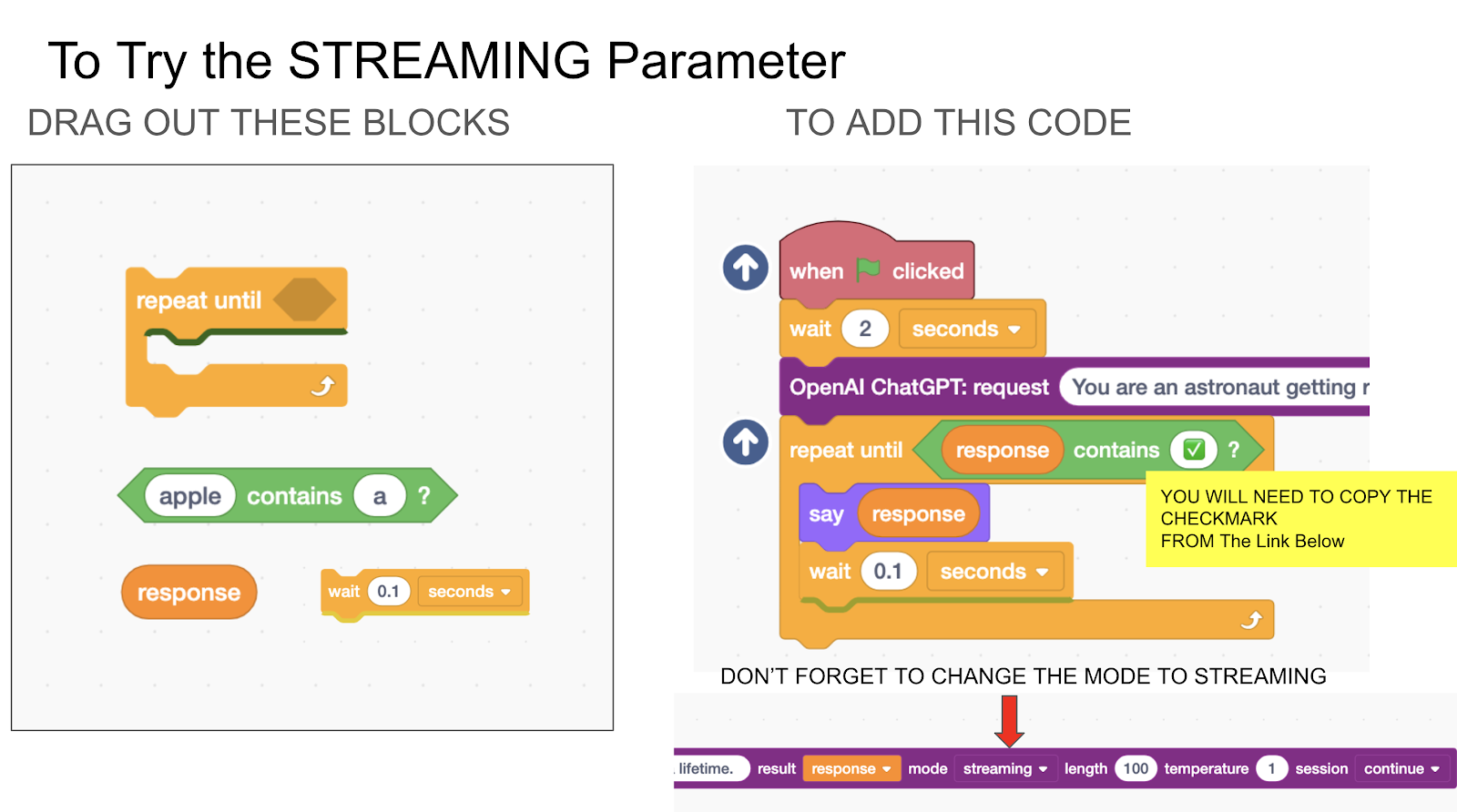 To Try the STREAMING Parameter

DRAG OUT THESE BLOCKS

repeat until

apple contains a ?

response

wait 0.1 seconds

TO ADD THIS CODE

when clicked

wait 2 seconds

OpenAI ChatGPT: request You are an astronaut getting r

repeat until response contains ✅ ?

say response

wait 0.1 seconds

YOU WILL NEED TO COPY THE CHECKMARK FROM The Link Below

DON'T FORGET TO CHANGE THE MODE TO STREAMING

lifetime. result response mode streaming length 100 temperature 1 session continue